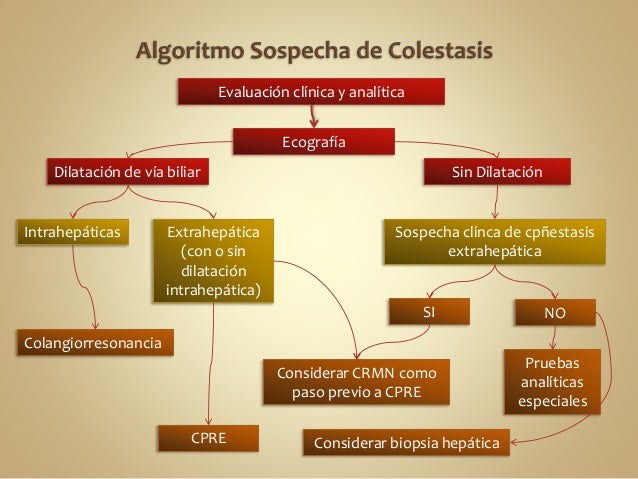 Algoritmo Sospecha de Colestasis

Evaluación clínica y analítica

Ecografía

Dilatación de vía biliar

Sin Dilatación

Intrahepáticas

Extrahepática (con o sin dilatación intrahepática)

Sospecha clínca de cpñestasis extrahepática

SI

NO

Colangiorresonancia

Considerar CRMN como paso previo a CPRE

Pruebas analíticas especiales

CPRE

Considerar biopsia hepática